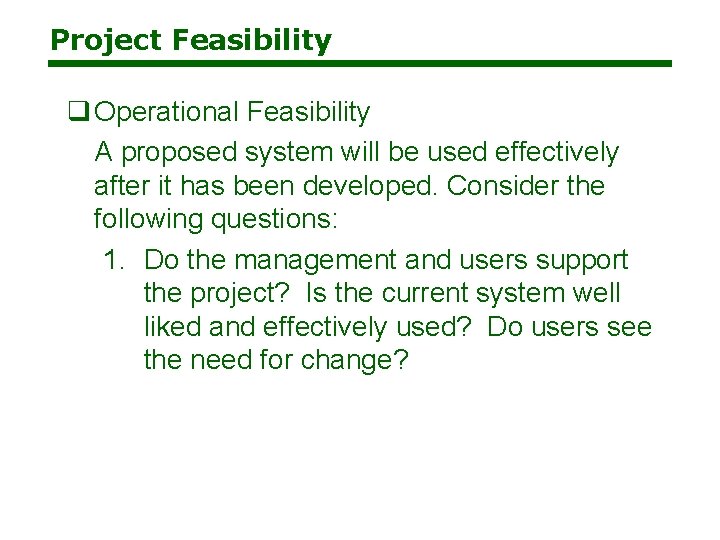 Project Feasibility

❑ Operational Feasibility

A proposed system will be used effectively after it has been developed. Consider the following questions:

1. Do the management and users support the project? Is the current system well liked and effectively used? Do users see the need for change?